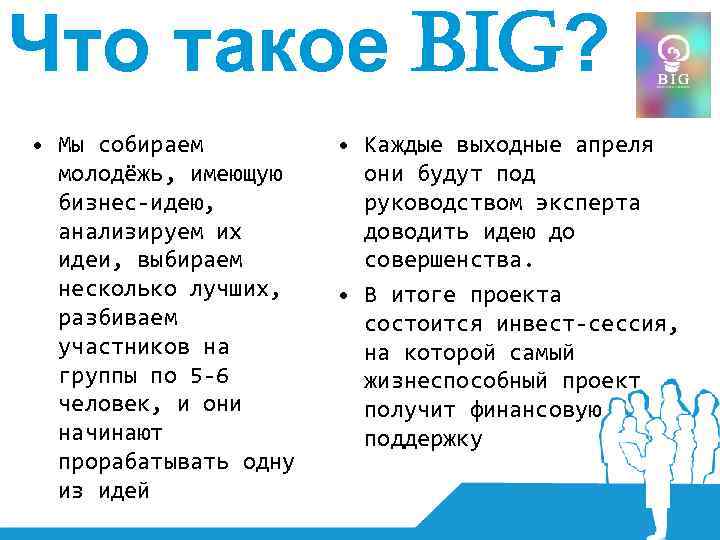 Что такое BIG?

BIG

• Мы собираем молодёжь, имеющую бизнес-идею, анализируем их идеи, выбираем несколько лучших, разбиваем участников на группы по 5-6 человек, и они начинают прорабатывать одну из идей

• Каждые выходные апреля они будут под руководством эксперта доводить идею до совершенства.

• В итоге проекта состоится инвест-сессия, на которой самый жизнеспособный проект получит финансовую поддержку